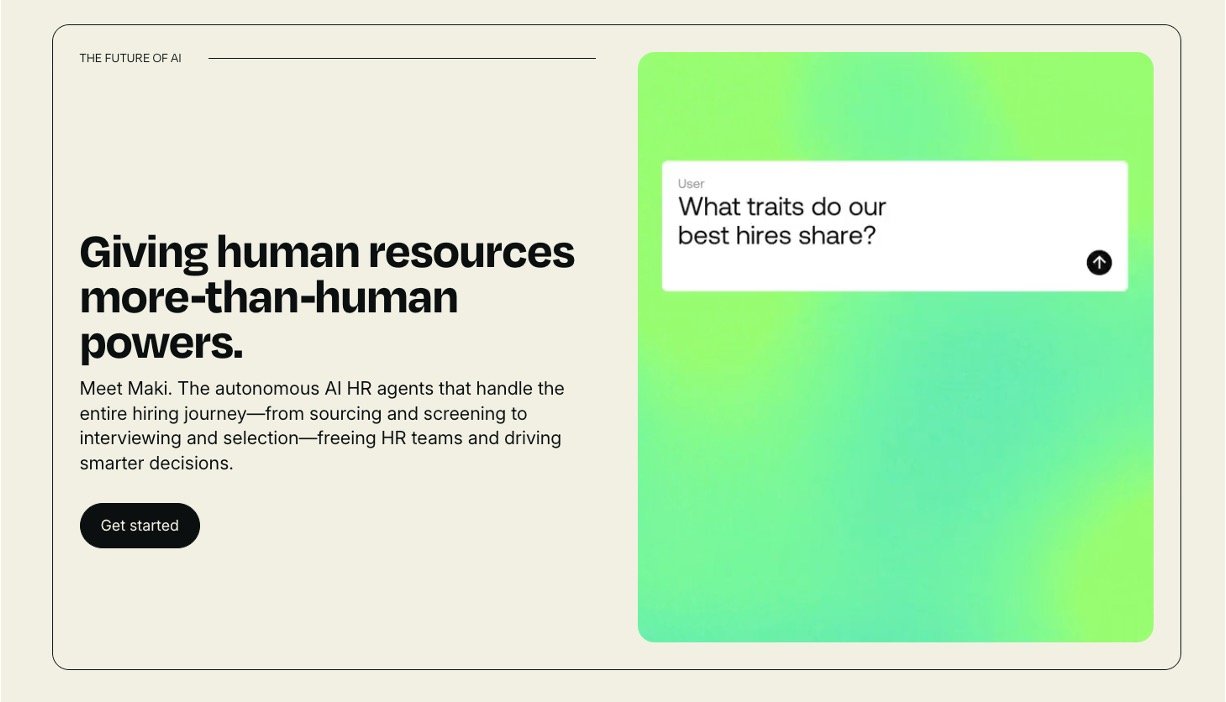 THE FUTURE OF AI

Giving human resources more-than-human powers.

Meet Maki. The autonomous AI HR agents that handle the entire hiring journey—from sourcing and screening to interviewing and selection—freeing HR teams and driving smarter decisions.

Get started

User
What traits do our best hires share?